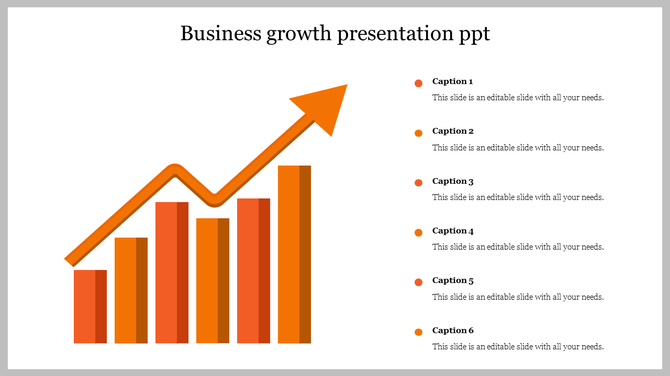 Business growth presentation ppt

Caption 1
This slide is an editable slide with all your needs.

Caption 2
This slide is an editable slide with all your needs.

Caption 3
This slide is an editable slide with all your needs.

Caption 4
This slide is an editable slide with all your needs.

Caption 5
This slide is an editable slide with all your needs.

Caption 6
This slide is an editable slide with all your needs.